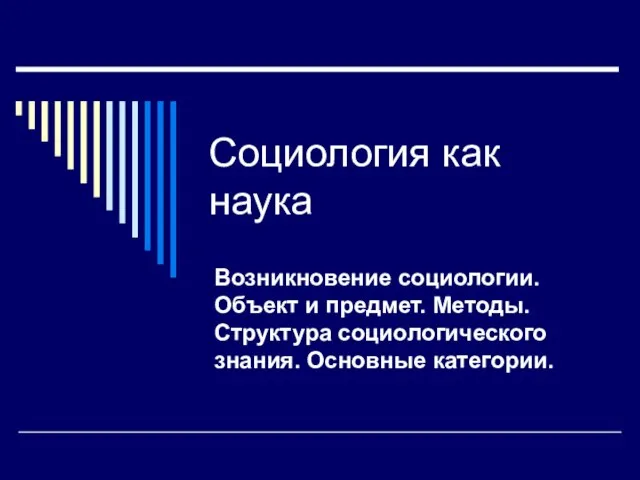 Социология как наука

Возникновение социологии. Объект и предмет. Методы. Структура социологического знания. Основные категории.